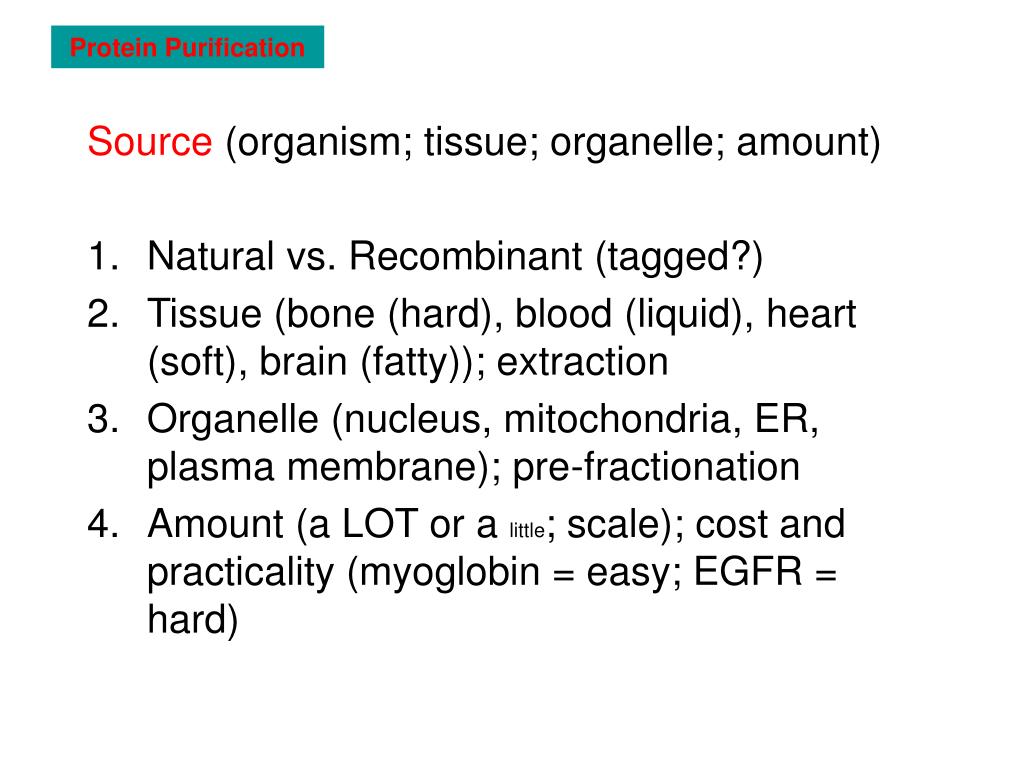 Protein Purification

Source (organism; tissue; organelle; amount)

1. Natural vs. Recombinant (tagged?)
2. Tissue (bone (hard), blood (liquid), heart (soft), brain (fatty)); extraction
3. Organelle (nucleus, mitochondria, ER, plasma membrane); pre-fractionation
4. Amount (a LOT or a little; scale); cost and practicality (myoglobin = easy; EGFR = hard)